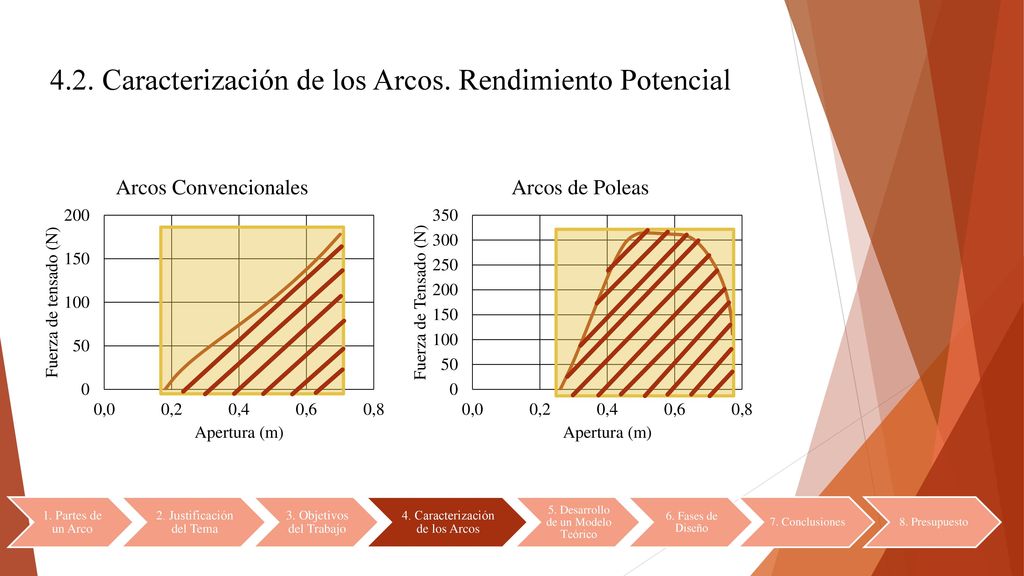 4.2. Caracterización de los Arcos. Rendimiento Potencial

Arcos Convencionales

Fuerza de tensado (N)

200
150
100
50
0

0,0 0,2 0,4 0,6 0,8

Apertura (m)

Arcos de Poleas

Fuerza de Tensado (N)

350
300
250
200
150
100
50
0

0,0 0,2 0,4 0,6 0,8

Apertura (m)

1. Partes de un Arco

2. Justificación del Tema

3. Objetivos del Trabajo

4. Caracterización de los Arcos

5. Desarrollo de un Modelo Teórico

6. Fases de Diseño

7. Conclusiones

8. Presupuesto